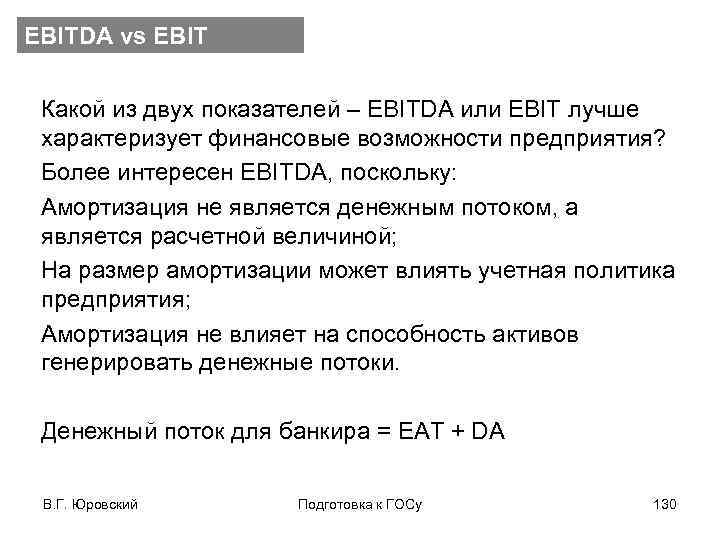 EBITDA vs EBIT

Какой из двух показателей – EBITDA или EBIT лучше характеризует финансовые возможности предприятия?

Более интересен EBITDA, поскольку:

Амортизация не является денежным потоком, а является расчетной величиной;

На размер амортизации может влиять учетная политика предприятия;

Амортизация не влияет на способность активов генерировать денежные потоки.

Денежный поток для банкира = EAT + DA

В.Г. Юровский

Подготовка к ГОСу

130